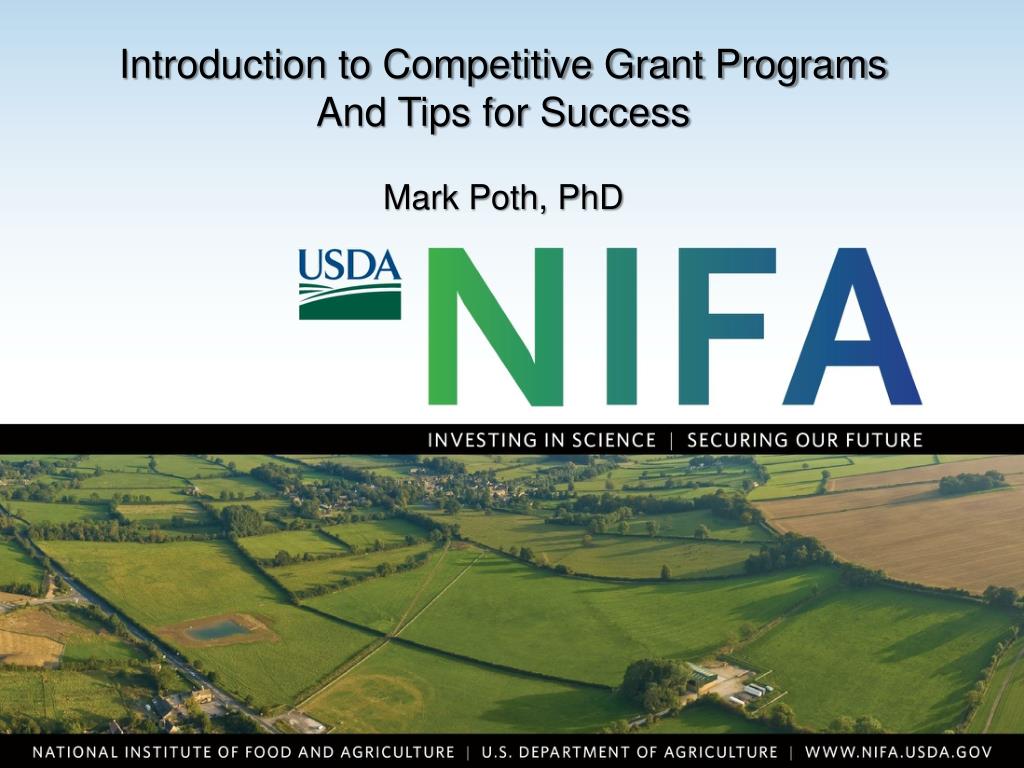 Introduction to Competitive Grant Programs
And Tips for Success

Mark Poth, PhD

USDA

NIFA

INVESTING IN SCIENCE | SECURING OUR FUTURE

NATIONAL INSTITUTE OF FOOD AND AGRICULTURE | U.S. DEPARTMENT OF AGRICULTURE | WWW.NIFA.USDA.GOV